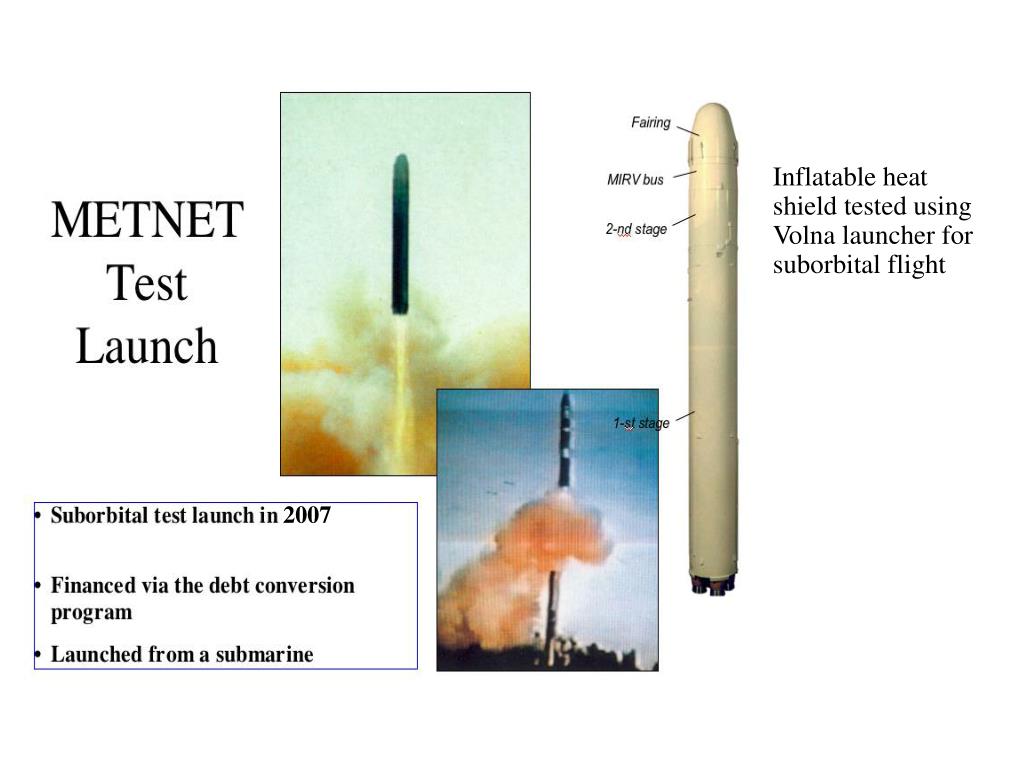 METNET Test Launch

Fairing

MIRV bus

2-nd stage

1-st stage

Inflatable heat shield tested using Volna launcher for suborbital flight

• Suborbital test launch in 2007

• Financed via the debt conversion program

• Launched from a submarine